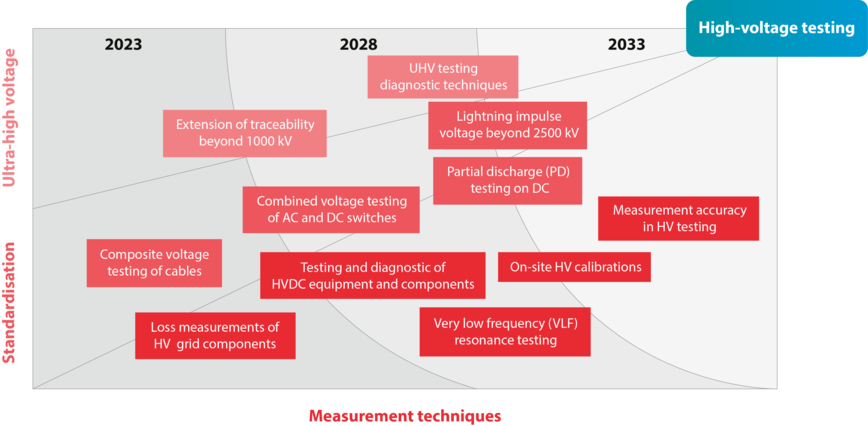 High-voltage testing

2023

2028

2033

Ultra-high voltage

Standardisation

UHV testing diagnostic techniques

Extension of traceability beyond 1000 kV

Lightning impulse voltage beyond 2500 kV

Partial discharge (PD) testing on DC

Combined voltage testing of AC and DC switches

Measurement accuracy in HV testing

Composite voltage testing of cables

Testing and diagnostic of HVDC equipment and components

On-site HV calibrations

Loss measurements of HV grid components

Very low frequency (VLF) resonance testing

Measurement techniques